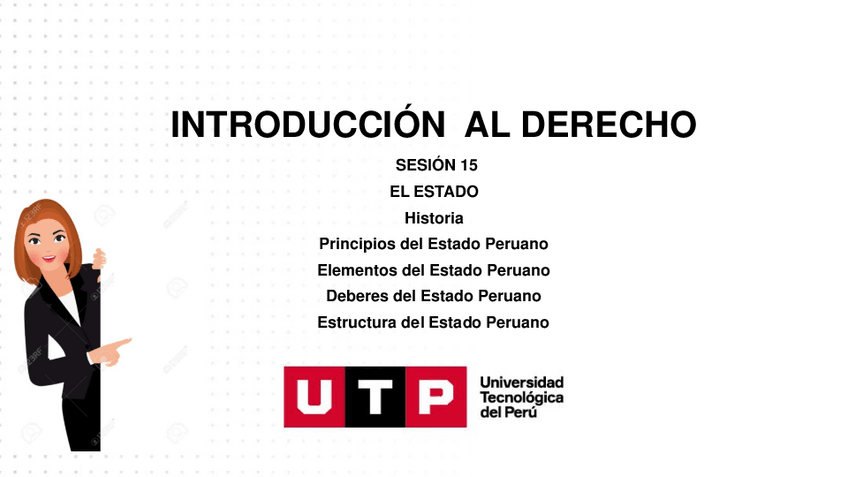 INTRODUCCIÓN AL DERECHO

SESIÓN 15
EL ESTADO
Historia
Principios del Estado Peruano
Elementos del Estado Peruano
Deberes del Estado Peruano
Estructura del Estado Peruano

UTP
Universidad
Tecnológica
del Perú